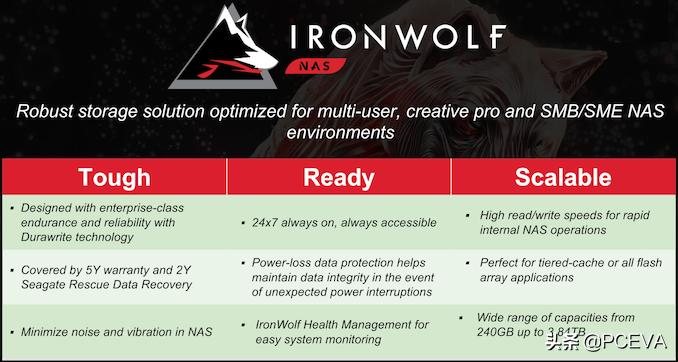 IRONWOLF
NAS

Robust storage solution optimized for multi-user, creative pro and SMB/SME NAS environments

| Tough | Ready | Scalable |
|---|---|---|
| ▪ Designed with enterprise-class endurance and reliability with Durawrite technology | ▪ 24x7 always on, always accessible | ▪ High read/write speeds for rapid internal NAS operations |
| ▪ Covered by 5Y warranty and 2Y Seagate Rescue Data Recovery | ▪ Power-loss data protection helps maintain data integrity in the event of unexpected power interruptions | ▪ Perfect for tiered-cache or all flash array applications |
| ▪ Minimize noise and vibration in NAS | ▪ IronWolf Health Management for easy system monitoring | ▪ Wide range of capacities from 240GB up to 3.84TB |

头条 @PCEVA